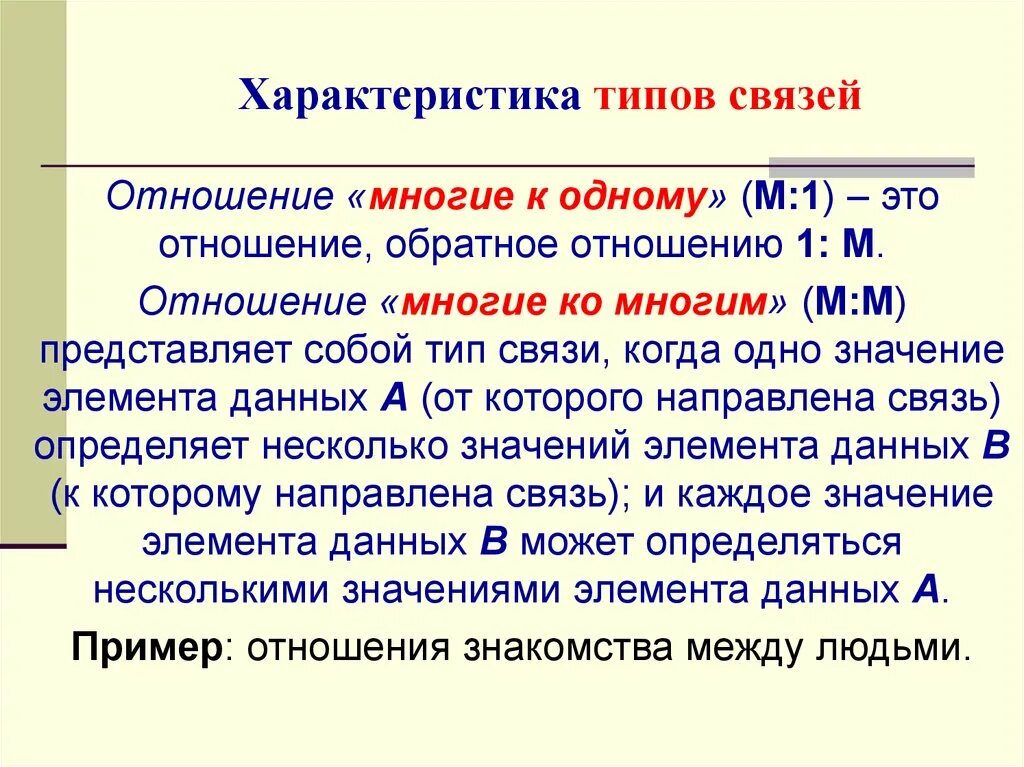 Характеристика типов связей

Отношение «многие к одному» (М:1) – это отношение, обратное отношению 1: М.

Отношение «многие ко многим» (М:М) представляет собой тип связи, когда одно значение элемента данных А (от которого направлена связь) определяет несколько значений элемента данных В (к которому направлена связь); и каждое значение элемента данных В может определяться несколькими значениями элемента данных А.

Пример: отношения знакомства между людьми.